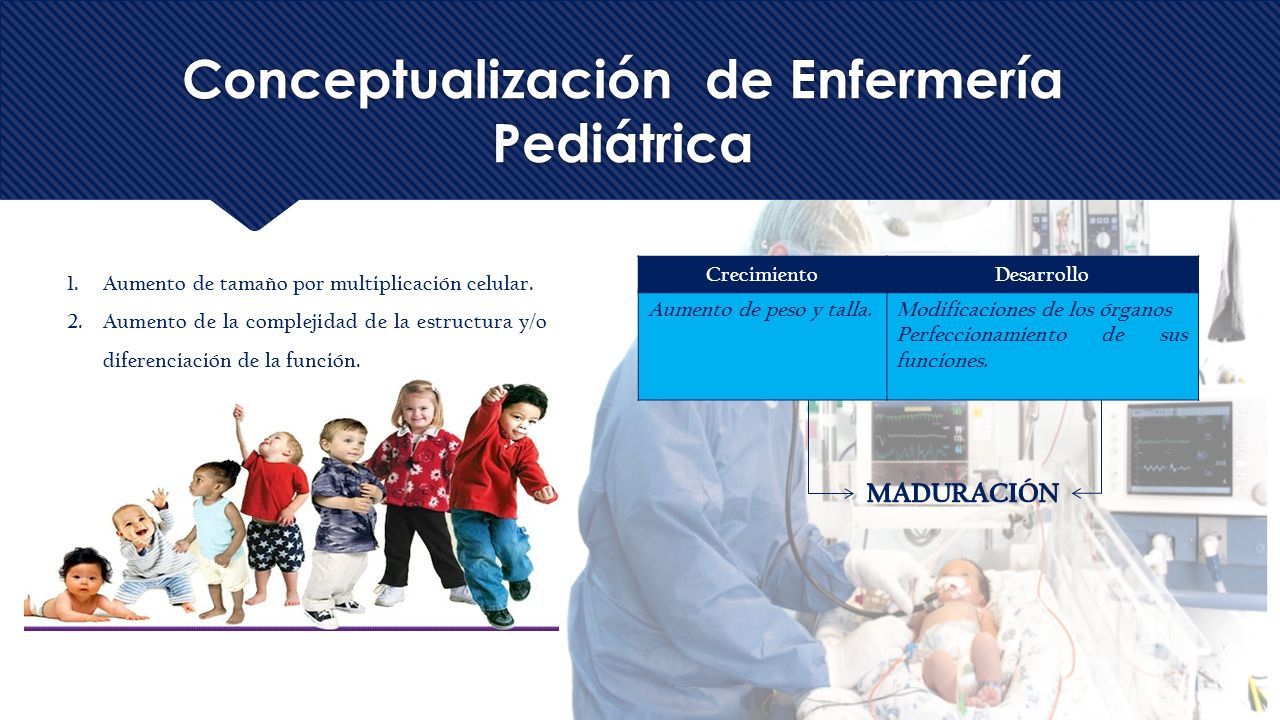 Conceptualización de Enfermería Pediátrica

1. Aumento de tamaño por multiplicación celular.
2. Aumento de la complejidad de la estructura y/o diferenciación de la función.

| Crecimiento | Desarrollo |
|---|---|
| Aumento de peso y talla. | Modificaciones de los órganos Perfeccionamiento de sus funciones. |

MADURACIÓN